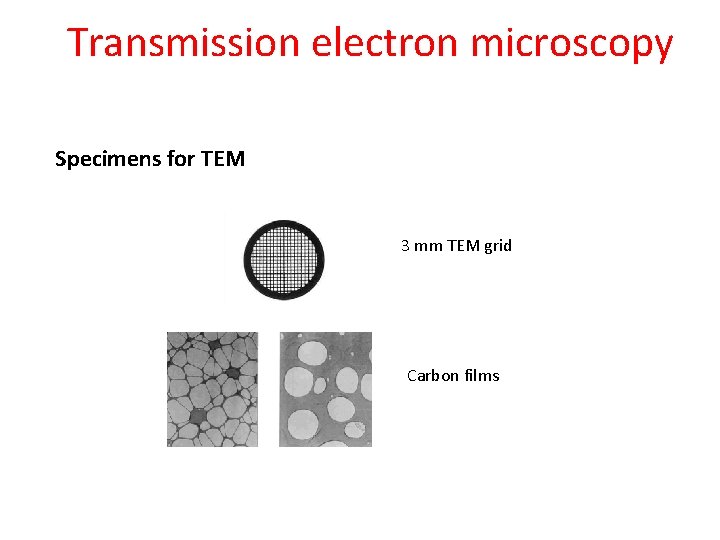 Transmission electron microscopy

Specimens for TEM

3 mm TEM grid

Carbon films